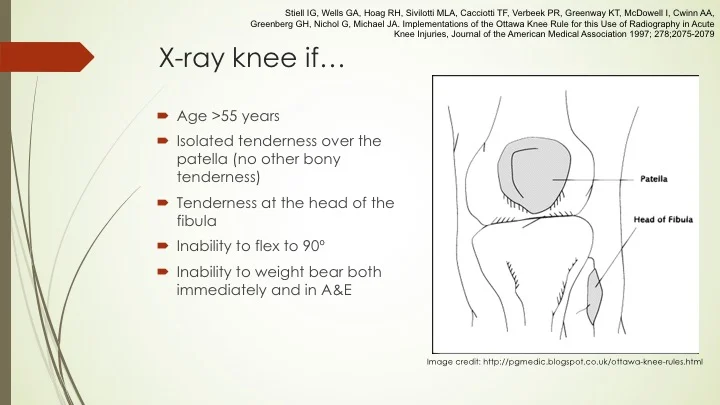 Stiell IG, Wells GA, Hoag RH, Sivilotti MLA, Cacciotti TF, Verbeek PR, Greenway KT, McDowell I, Cwinn AA, Greenberg GH, Nichol G, Michael JA. Implementations of the Ottawa Knee Rule for this Use of Radiography in Acute Knee Injuries, Journal of the American Medical Association 1997; 278;2075-2079

X-ray knee if…

Age >55 years

Isolated tenderness over the patella (no other bony tenderness)

Tenderness at the head of the fibula

Inability to flex to 90º

Inability to weight bear both immediately and in A&E

Patella

Head of Fibula

Image credit: http://pgmedic.blogspot.co.uk/ottawa-knee-rules.html